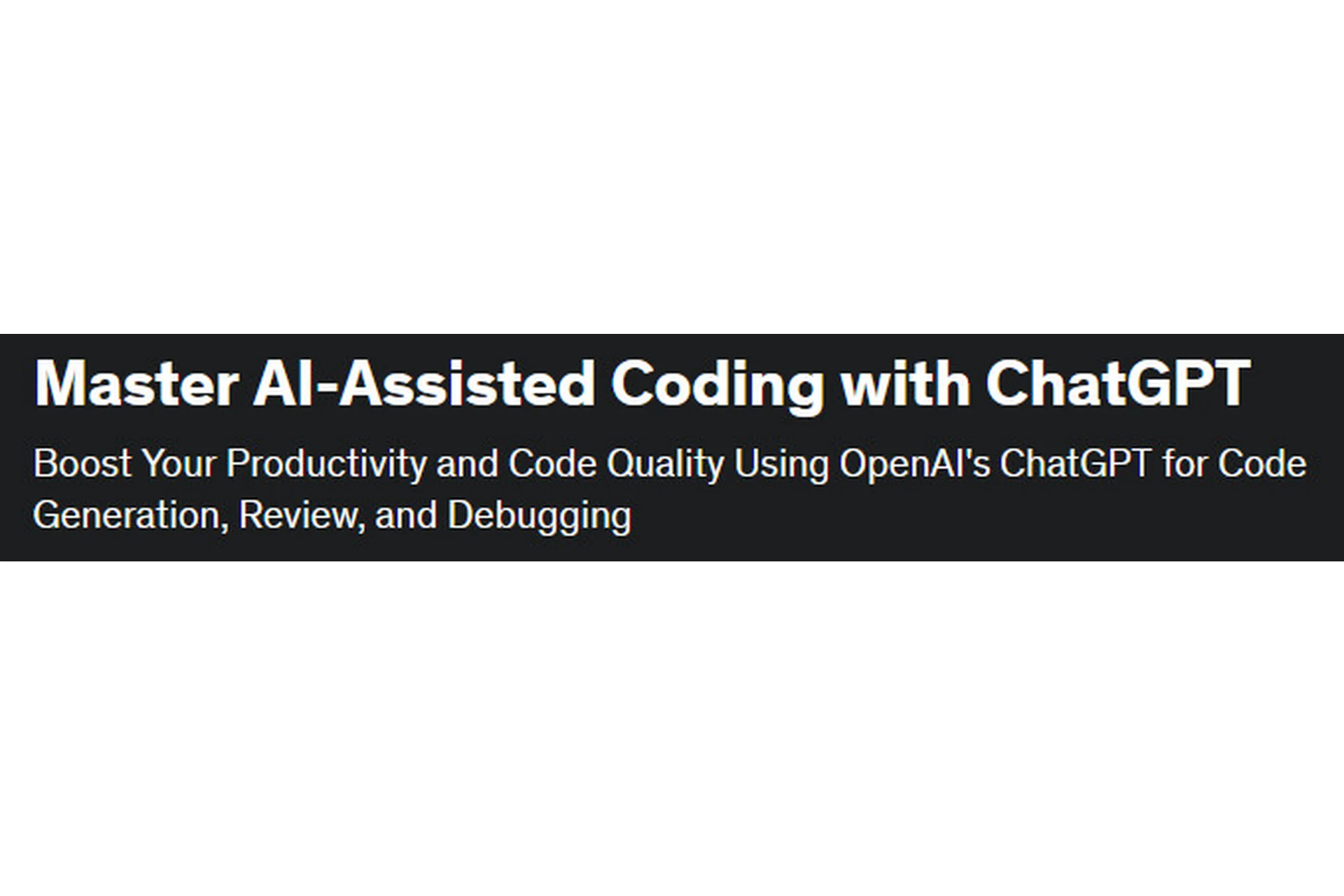 Master AI-Assisted Coding with ChatGPT

Boost Your Productivity and Code Quality Using OpenAI's ChatGPT for Code Generation, Review, and Debugging